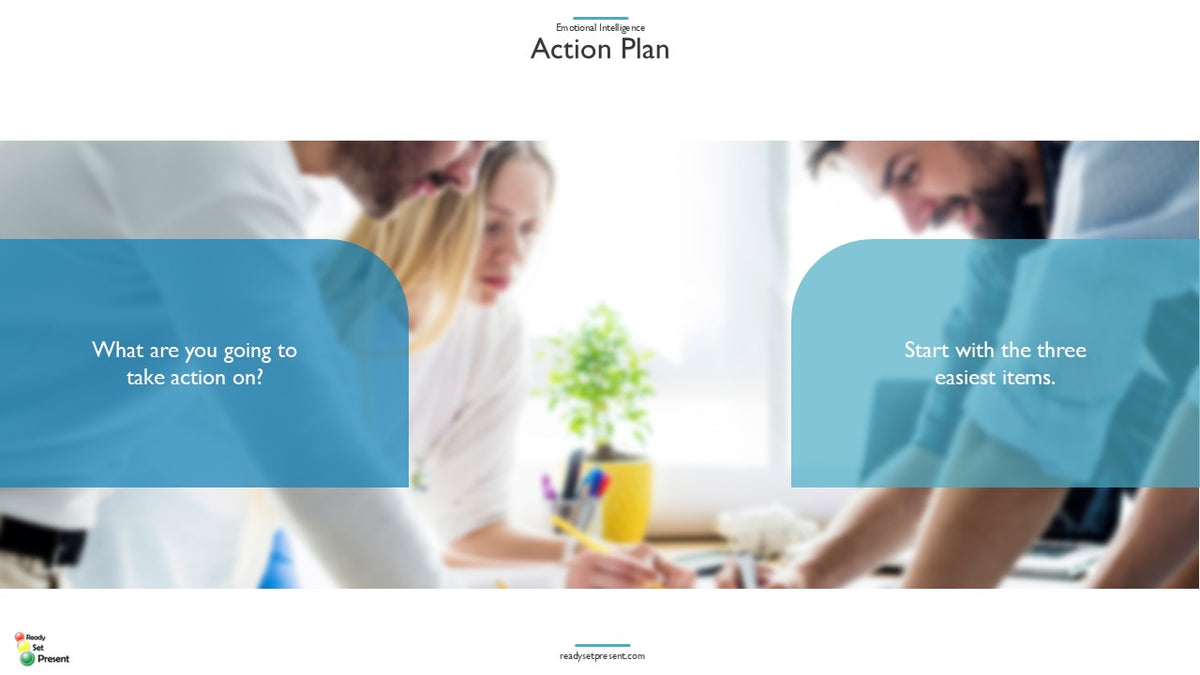 Emotional Intelligence
Action Plan

What are you going to take action on?

Start with the three easiest items.

Ready
Set
Present

readysetpresent.com